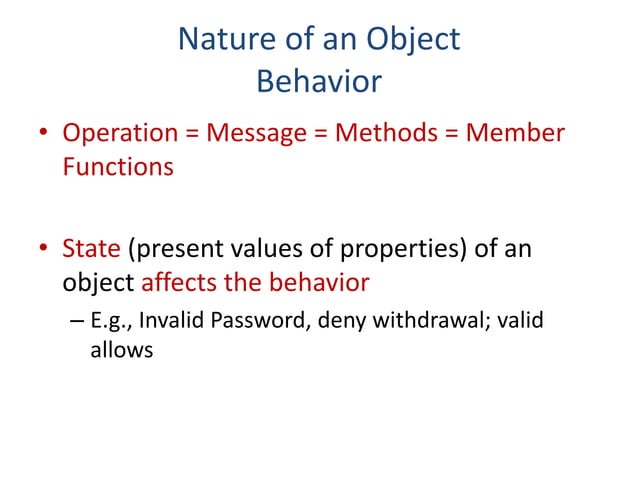 Nature of an Object
Behavior

• Operation = Message = Methods = Member Functions

• State (present values of properties) of an object affects the behavior
– E.g., Invalid Password, deny withdrawal; valid allows